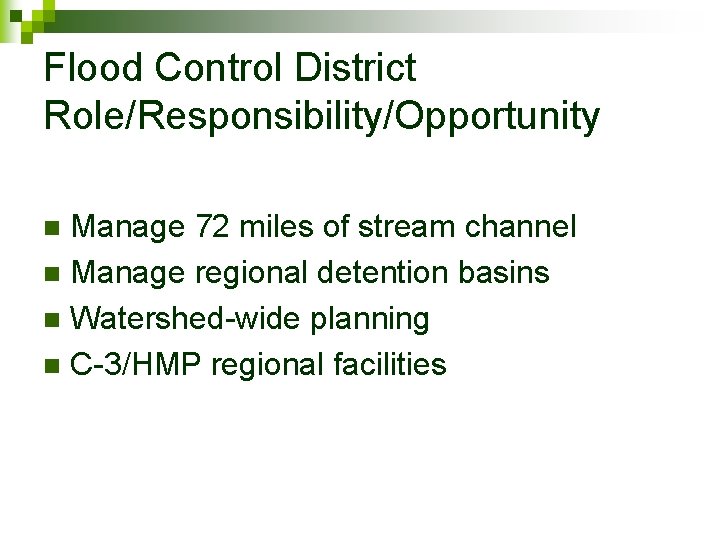 Flood Control District Role/Responsibility/Opportunity

- Manage 72 miles of stream channel
- Manage regional detention basins
- Watershed-wide planning
- C-3/HMP regional facilities